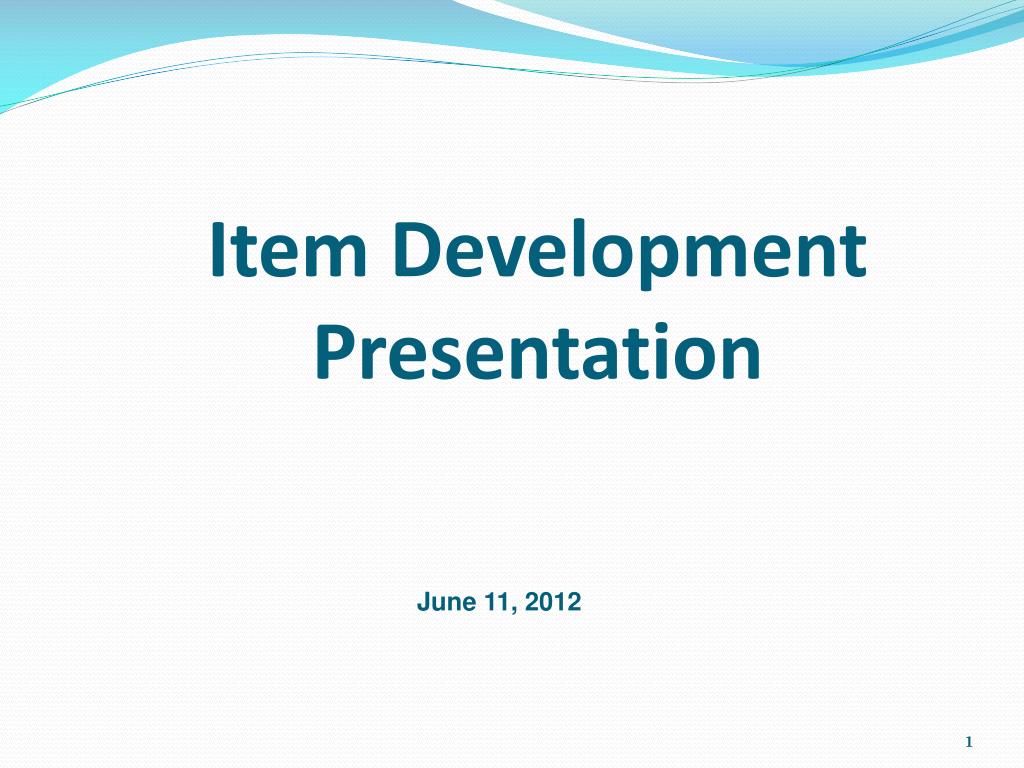 Item Development Presentation

June 11, 2012

1